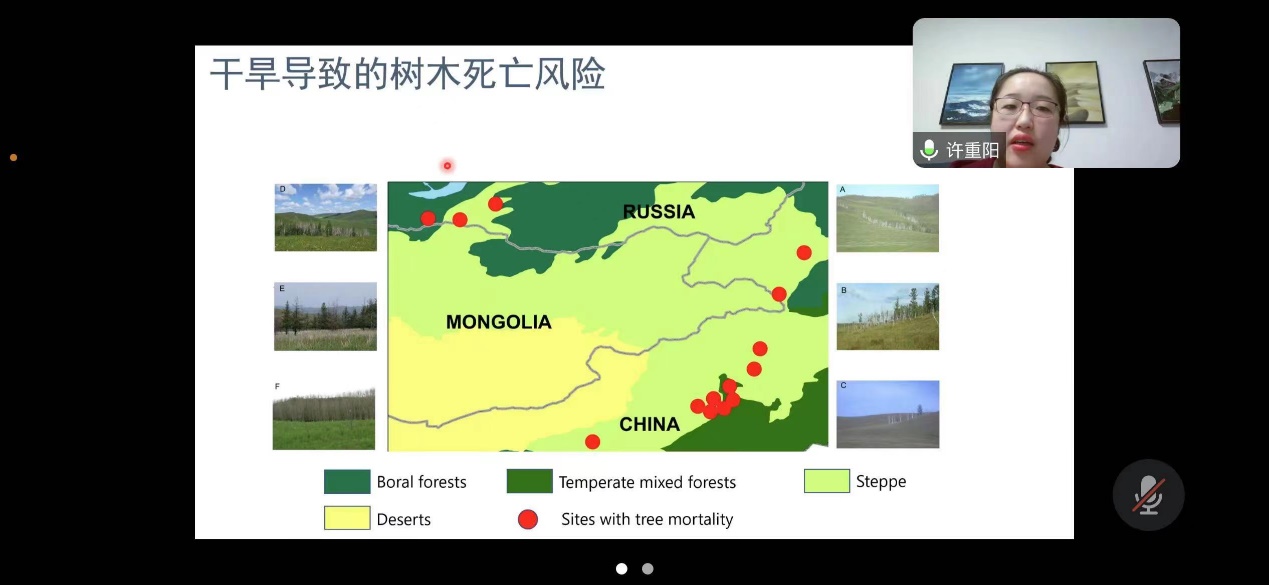 干旱导致的树木死亡风险

许重阳

D

E

F

RUSSIA

MONGOLIA

CHINA

A

B

C

Boral forests

Temperate mixed forests

Steppe

Deserts

Sites with tree mortality